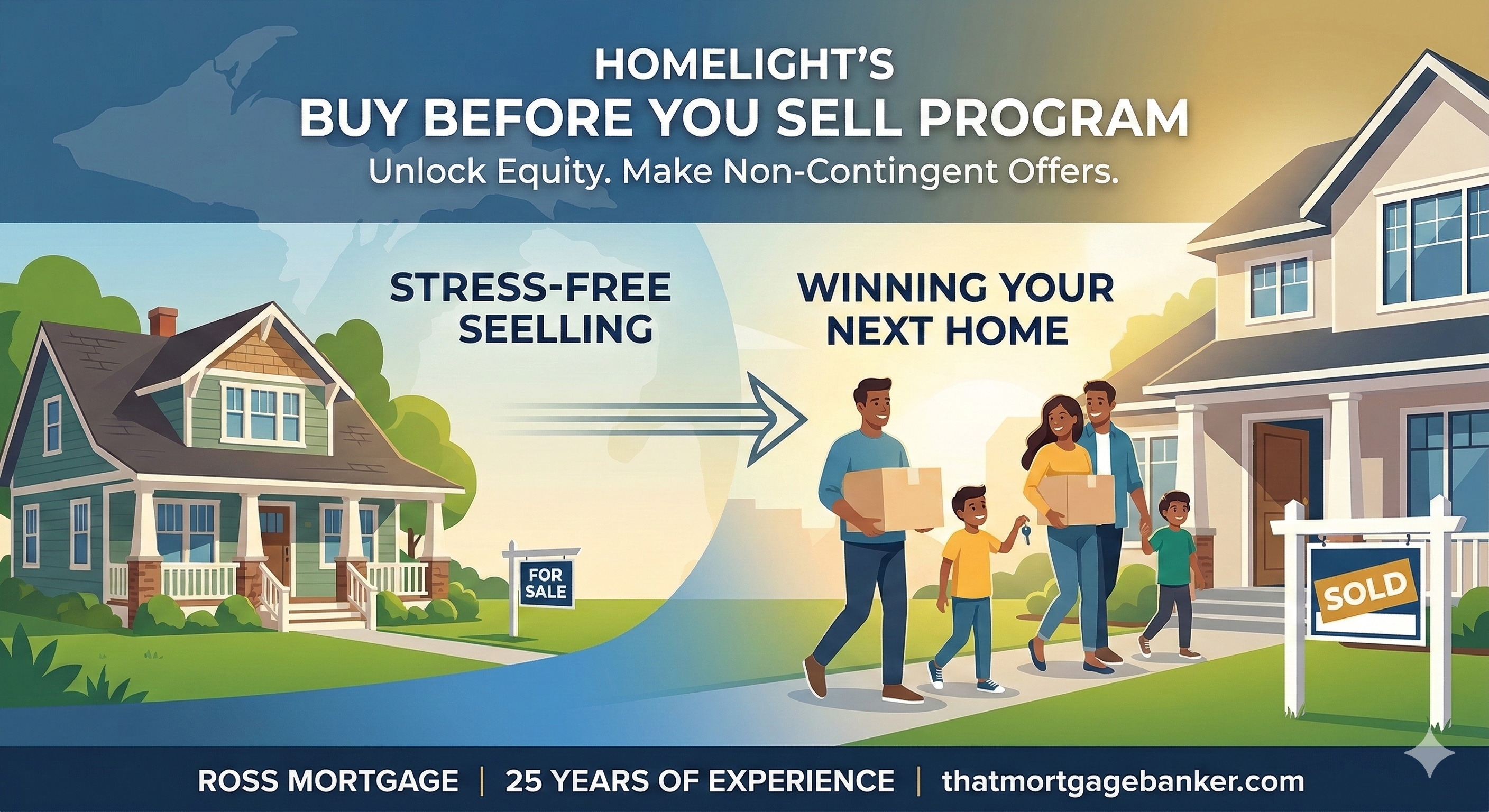 HOMELIGHT'S
BUY BEFORE YOU SELL PROGRAM
Unlock Equity. Make Non-Contingent Offers.

STRESS-FREE SEELLING

WINNING YOUR NEXT HOME

FOR SALE

SOLD

ROSS MORTGAGE | 25 YEARS OF EXPERIENCE | thatmortgagebanker.com